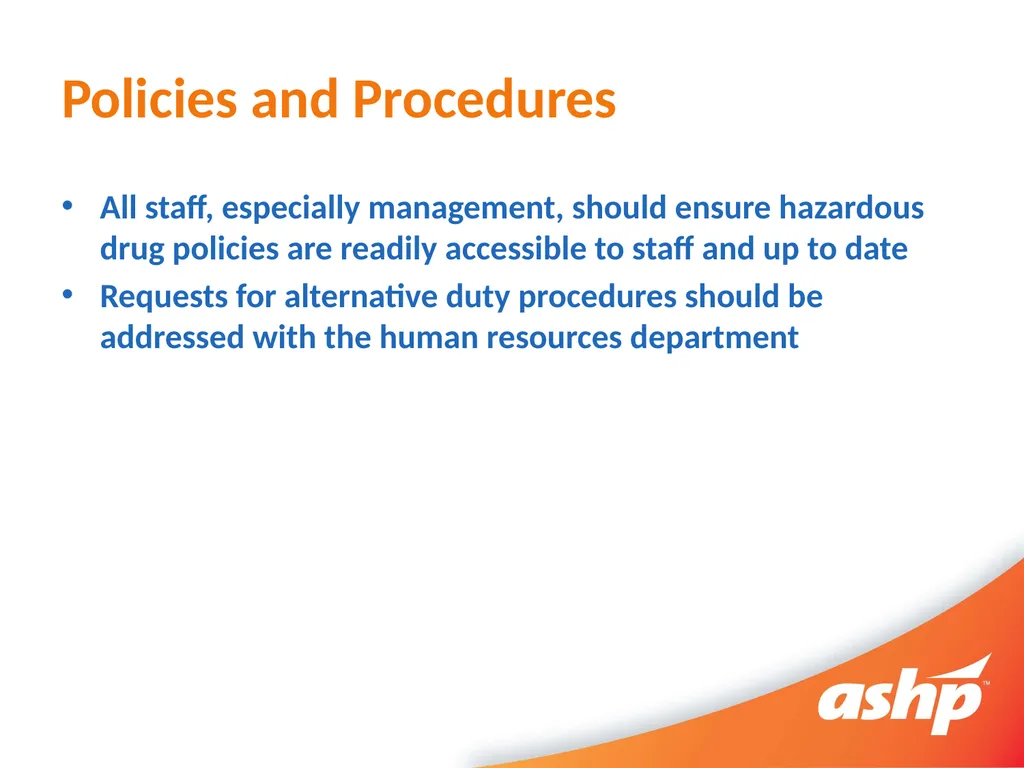 Policies and Procedures

• All staff, especially management, should ensure hazardous drug policies are readily accessible to staff and up to date
• Requests for alternative duty procedures should be addressed with the human resources department

ashp™